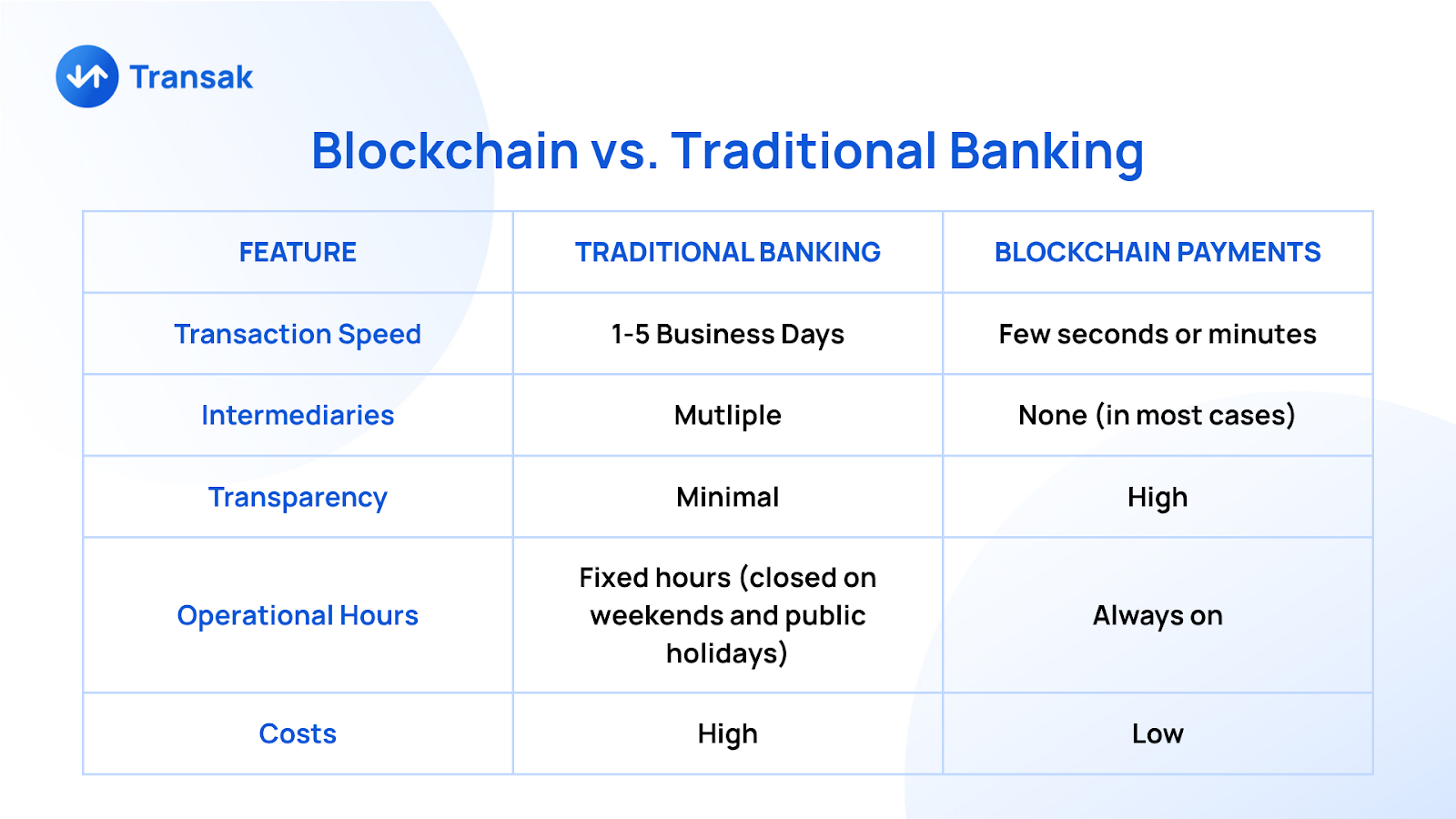 Transak

Blockchain vs. Traditional Banking

| FEATURE | TRADITIONAL BANKING | BLOCKCHAIN PAYMENTS |
|---|---|---|
| Transaction Speed | 1-5 Business Days | Few seconds or minutes |
| Intermediaries | Mutliple | None (in most cases) |
| Transparency | Minimal | High |
| Operational Hours | Fixed hours (closed on weekends and public holidays) | Always on |
| Costs | High | Low |